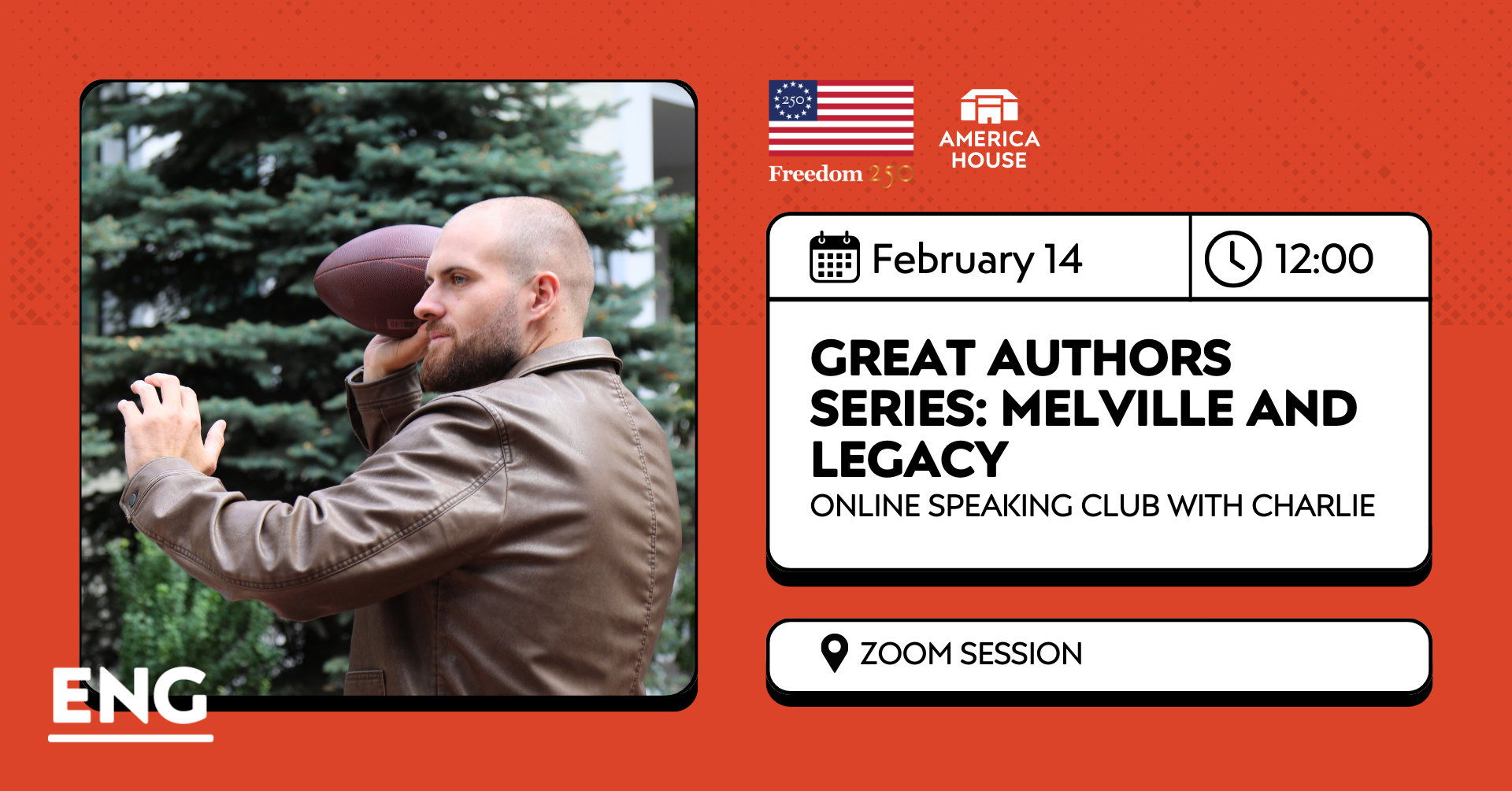 250

Freedom 250

AMERICA HOUSE

February 14

12:00

GREAT AUTHORS SERIES: MELVILLE AND LEGACY

ONLINE SPEAKING CLUB WITH CHARLIE

ZOOM SESSION

ENG